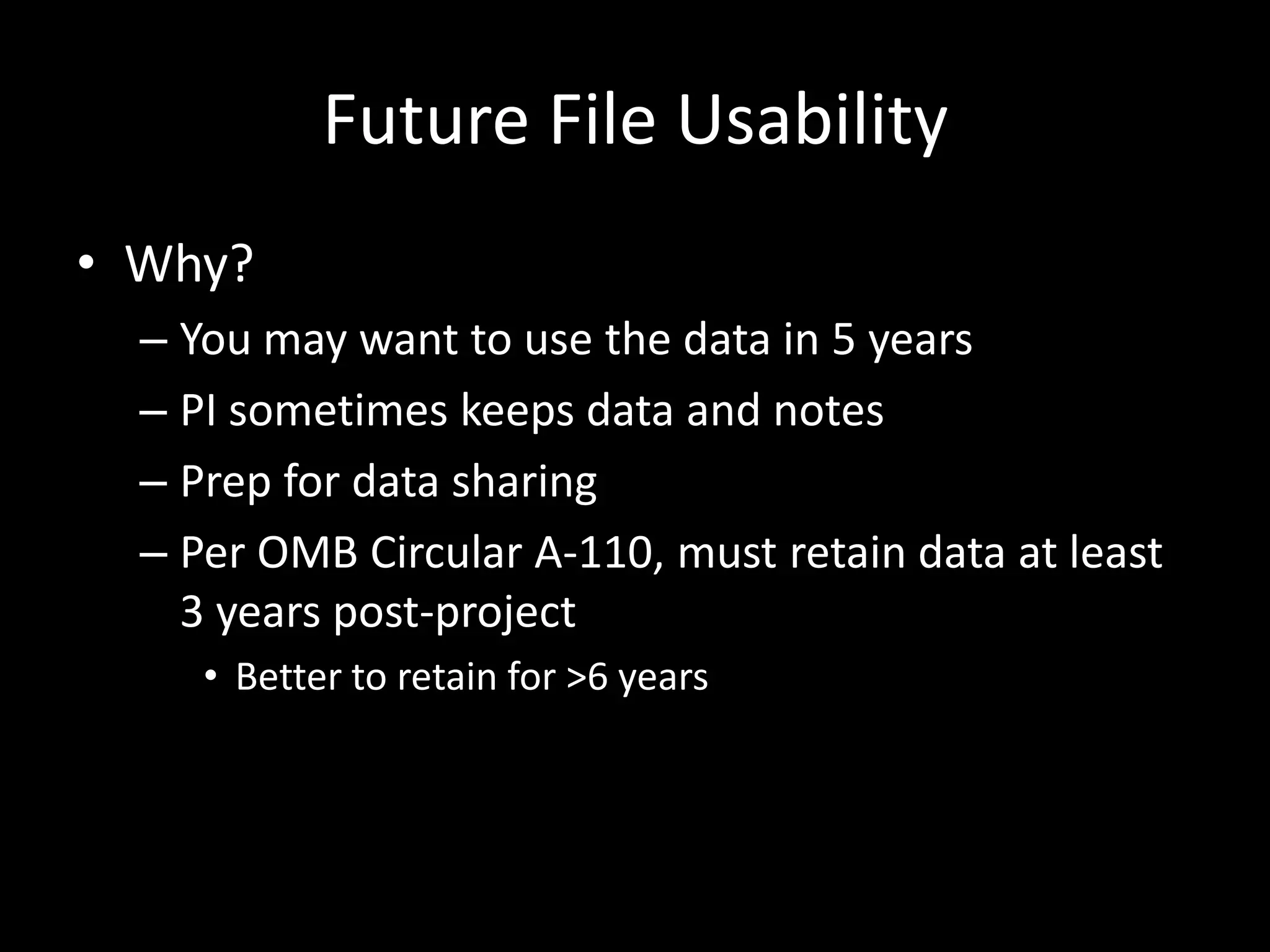 Future File Usability

• Why?

– You may want to use the data in 5 years

– PI sometimes keeps data and notes

– Prep for data sharing

– Per OMB Circular A-110, must retain data at least 3 years post-project

• Better to retain for >6 years